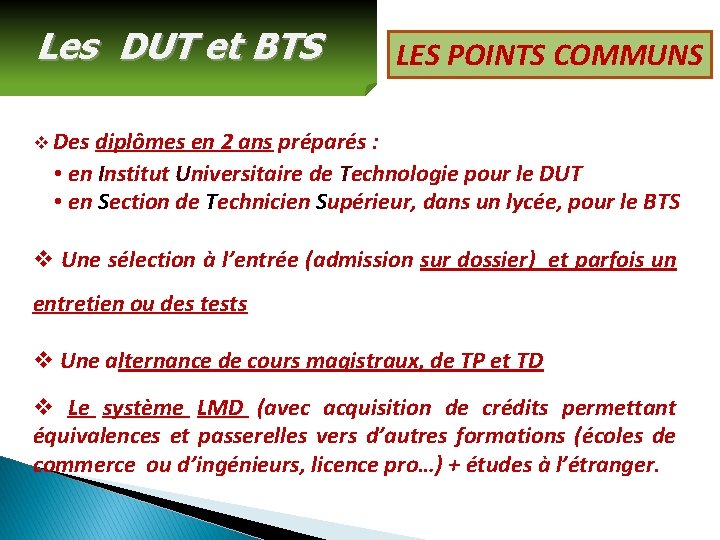 Les DUT et BTS

LES POINTS COMMUNS

❖ Des diplômes en 2 ans préparés :
• en Institut Universitaire de Technologie pour le DUT
• en Section de Technicien Supérieur, dans un lycée, pour le BTS

❖ Une sélection à l'entrée (admission sur dossier) et parfois un entretien ou des tests

❖ Une alternance de cours magistraux, de TP et TD

❖ Le système LMD (avec acquisition de crédits permettant équivalences et passerelles vers d'autres formations (écoles de commerce ou d'ingénieurs, licence pro…) + études à l'étranger.